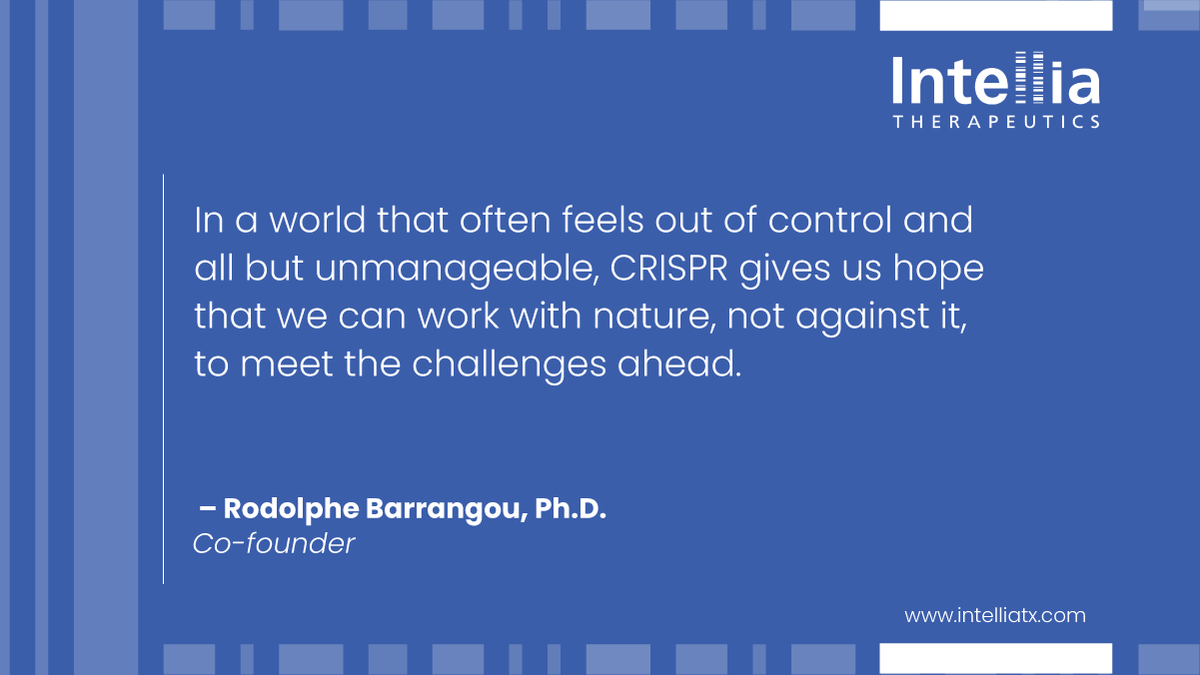 Intellia
THERAPEUTICS

In a world that often feels out of control and all but unmanageable, CRISPR gives us hope that we can work with nature, not against it, to meet the challenges ahead.

– Rodolphe Barrangou, Ph.D.
Co-founder

www.intelliatx.com